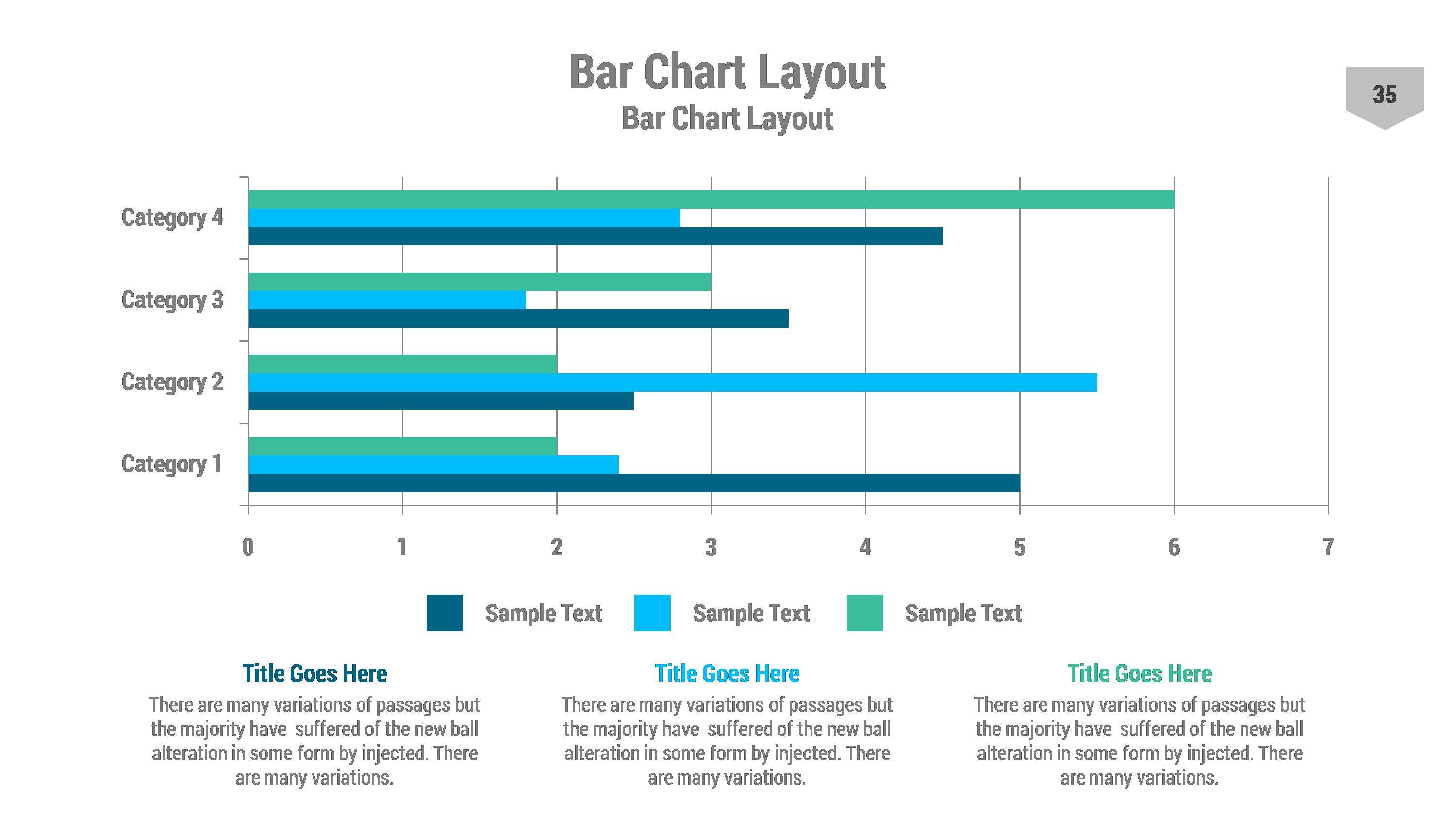 Bar Chart Layout
Bar Chart Layout

35

Category 4
Category 3
Category 2
Category 1

0 1 2 3 4 5 6 7

Sample Text Sample Text Sample Text

Title Goes Here
There are many variations of passages but the majority have suffered of the new ball alteration in some form by injected. There are many variations.

Title Goes Here
There are many variations of passages but the majority have suffered of the new ball alteration in some form by injected. There are many variations.

Title Goes Here
There are many variations of passages but the majority have suffered of the new ball alteration in some form by injected. There are many variations.